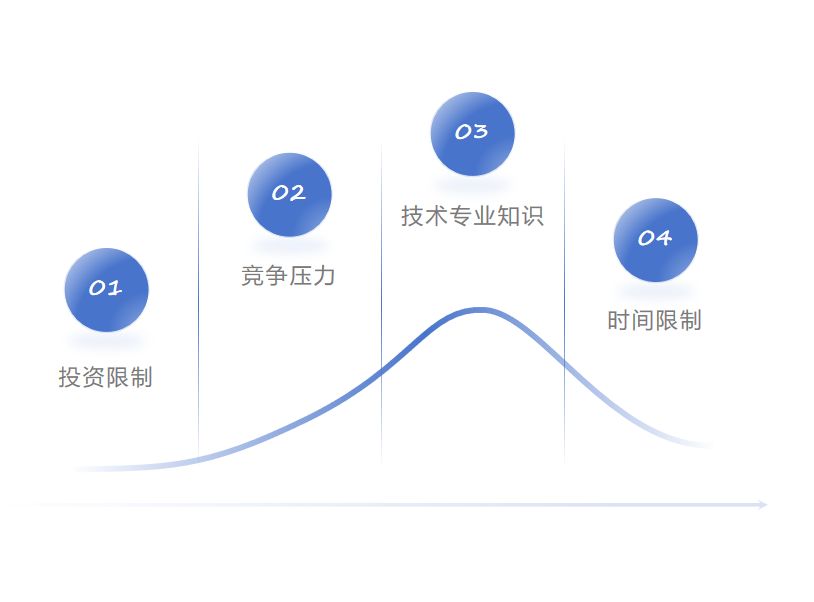 01
投资限制

02
竞争压力

03
技术专业知识

04
时间限制